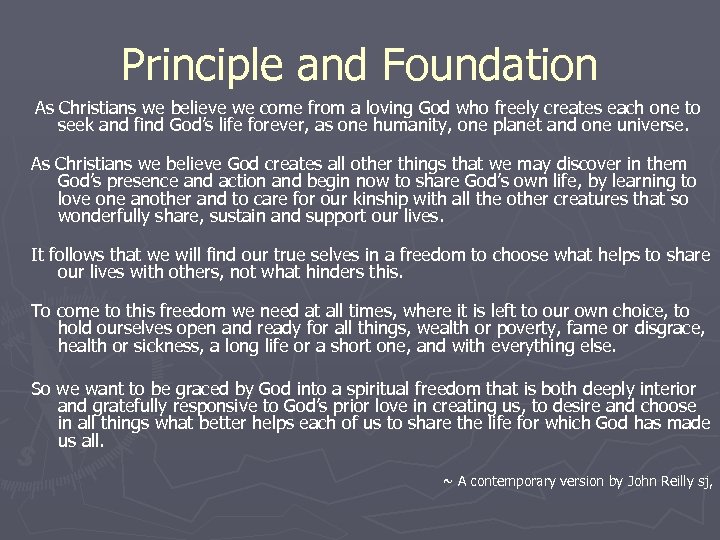 Principle and Foundation

As Christians we believe we come from a loving God who freely creates each one to seek and find God's life forever, as one humanity, one planet and one universe.

As Christians we believe God creates all other things that we may discover in them God's presence and action and begin now to share God's own life, by learning to love one another and to care for our kinship with all the other creatures that so wonderfully share, sustain and support our lives.

It follows that we will find our true selves in a freedom to choose what helps to share our lives with others, not what hinders this.

To come to this freedom we need at all times, where it is left to our own choice, to hold ourselves open and ready for all things, wealth or poverty, fame or disgrace, health or sickness, a long life or a short one, and with everything else.

So we want to be graced by God into a spiritual freedom that is both deeply interior and gratefully responsive to God's prior love in creating us, to desire and choose in all things what better helps each of us to share the life for which God has made us all.

~ A contemporary version by John Reilly sj,